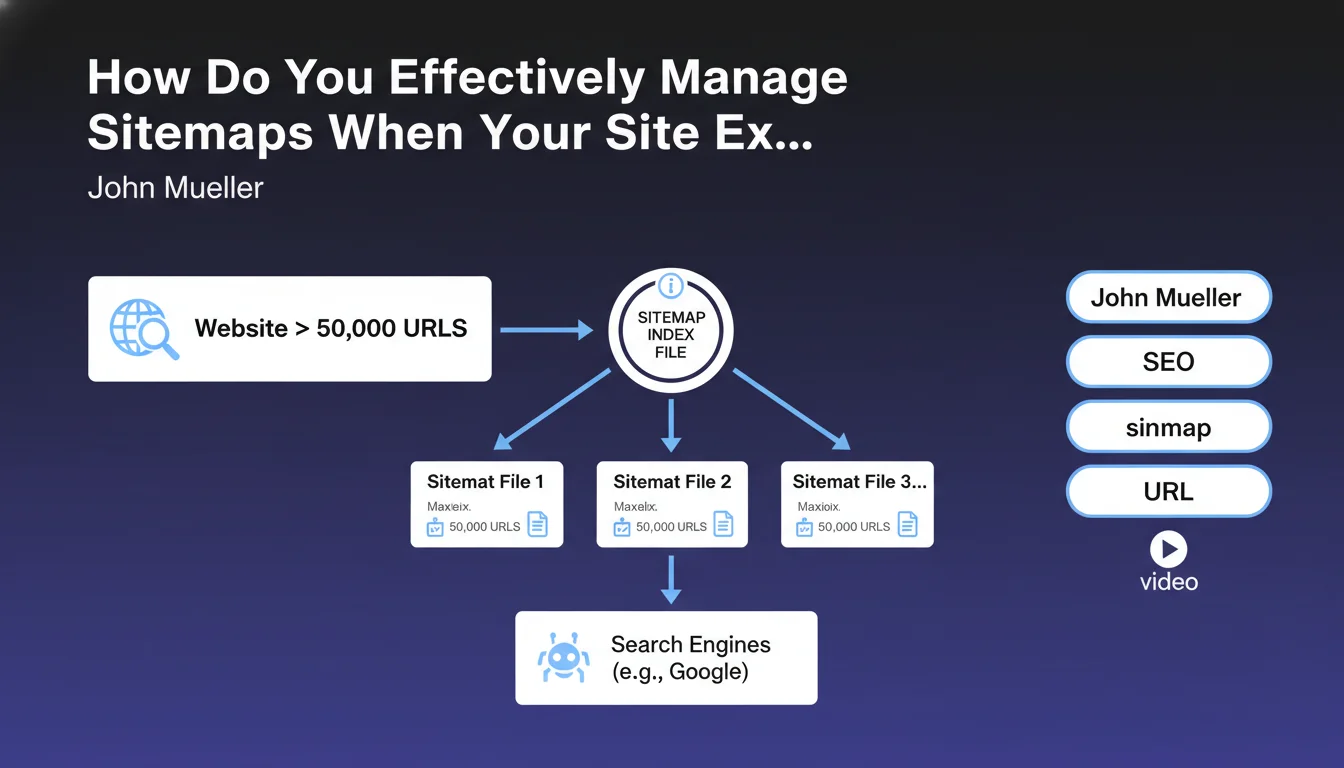 How Do You Effectively Manage Sitemaps When Your Site Ex...

John Mueller

Website > 50,000 URLS

SITEMAP INDEX FILE

Sitemat File 1
Maxeiix.
50,000 URLS

Sitemat File 2
Maxelix.
50,000 URLS

Sitemat File 3...
Maxioix.
50,000 URLS

Search Engines (e.g., Google)

John Mueller

SEO

sinmap

URL

video